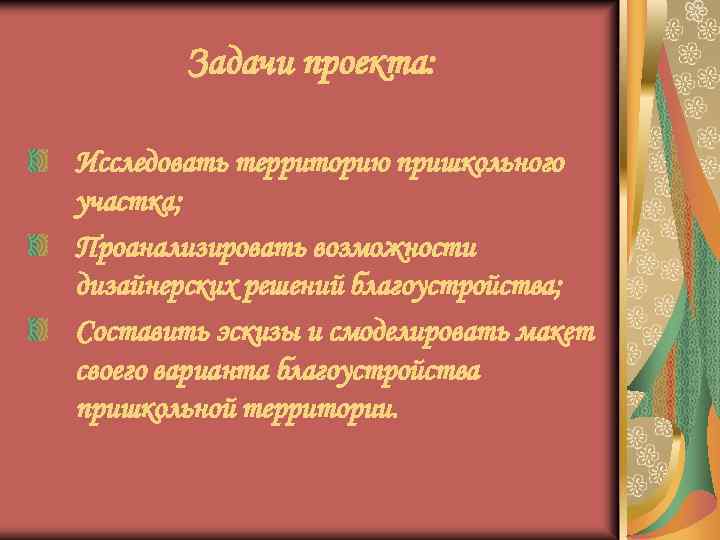 Задачи проекта:

Исследовать территорию пришкольного участка;

Проанализировать возможности дизайнерских решений благоустройства;

Составить эскизы и смоделировать макет своего варианта благоустройства пришкольной территории.